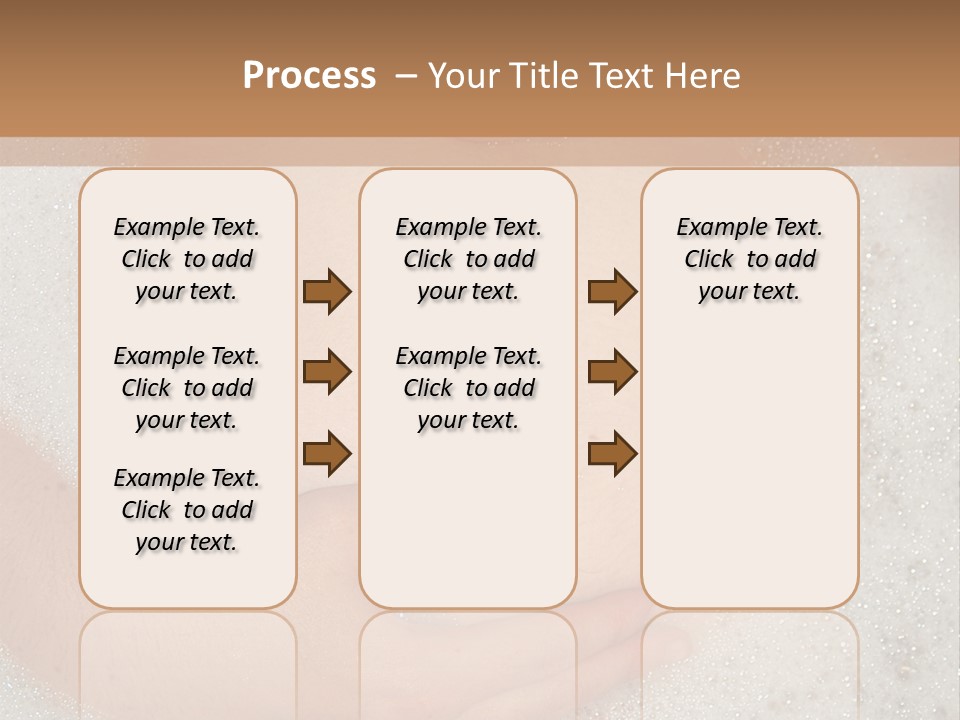 Process – Your Title Text Here

Example Text. Click to add your text.

Example Text. Click to add your text.

Example Text. Click to add your text.

Example Text. Click to add your text.

Example Text. Click to add your text.

Example Text. Click to add your text.